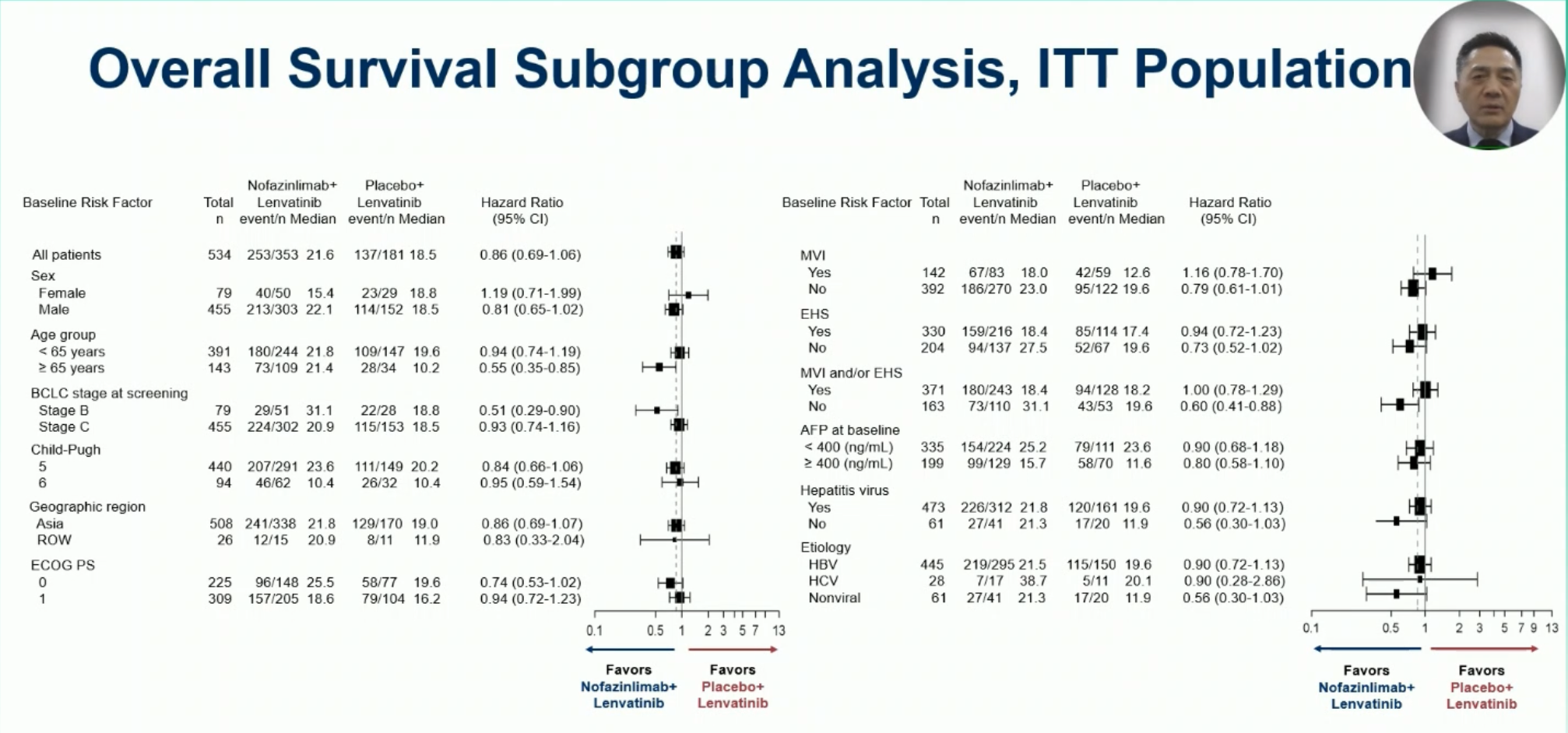 Overall Survival Subgroup Analysis, ITT Population

| Baseline Risk Factor | Total n | Nofazinlimab+ Lenvatinib event/n Median | Placebo+ Lenvatinib event/n Median | Hazard Ratio (95% CI) |
|---|---|---|---|---|
| All patients | 534 | 253/353 21.6 | 137/181 18.5 | 0.86 (0.69-1.06) |
| Sex | | | | |
| Female | 79 | 40/50 15.4 | 23/29 18.8 | 1.19 (0.71-1.99) |
| Male | 455 | 213/303 22.1 | 114/152 18.5 | 0.81 (0.65-1.02) |
| Age group | | | | |
| < 65 years | 391 | 180/244 21.8 | 109/147 19.6 | 0.94 (0.74-1.19) |
| ≥ 65 years | 143 | 73/109 21.4 | 28/34 10.2 | 0.55 (0.35-0.85) |
| BCLC stage at screening | | | | |
| Stage B | 79 | 29/51 31.1 | 22/28 18.8 | 0.51 (0.29-0.90) |
| Stage C | 455 | 224/302 20.9 | 115/153 18.5 | 0.93 (0.74-1.16) |
| Child-Pugh | | | | |
| 5 | 440 | 207/291 23.6 | 111/149 20.2 | 0.84 (0.66-1.06) |
| 6 | 94 | 46/62 10.4 | 26/32 10.4 | 0.95 (0.59-1.54) |
| Geographic region | | | | |
| Asia | 508 | 241/338 21.8 | 129/170 19.0 | 0.86 (0.69-1.07) |
| ROW | 26 | 12/15 20.9 | 8/11 11.9 | 0.83 (0.33-2.04) |
| ECOG PS | | | | |
| 0 | 225 | 96/148 25.5 | 58/77 19.6 | 0.74 (0.53-1.02) |
| 1 | 309 | 157/205 18.6 | 79/104 16.2 | 0.94 (0.72-1.23) |

0.1 0.5 1 2 3 5 7 13
Favors Nofazinlimab+ Lenvatinib
Favors Placebo+ Lenvatinib

| Baseline Risk Factor | Total n | Nofazinlimab+ Lenvatinib event/n Median | Placebo+ Lenvatinib event/n Median | Hazard Ratio (95% CI) |
|---|---|---|---|---|
| MVI | | | | |
| Yes | 142 | 67/83 18.0 | 42/59 12.6 | 1.16 (0.78-1.70) |
| No | 392 | 186/270 23.0 | 95/122 19.6 | 0.79 (0.61-1.01) |
| EHS | | | | |
| Yes | 330 | 159/216 18.4 | 85/114 17.4 | 0.94 (0.72-1.23) |
| No | 204 | 94/137 27.5 | 52/67 19.6 | 0.73 (0.52-1.02) |
| MVI and/or EHS | | | | |
| Yes | 371 | 180/243 18.4 | 94/128 18.2 | 1.00 (0.78-1.29) |
| No | 163 | 73/110 31.1 | 43/53 19.6 | 0.60 (0.41-0.88) |
| AFP at baseline | | | | |
| < 400 (ng/mL) | 335 | 154/224 25.2 | 79/111 23.6 | 0.90 (0.68-1.18) |
| ≥ 400 (ng/mL) | 199 | 99/129 15.7 | 58/70 11.6 | 0.80 (0.58-1.10) |
| Hepatitis virus | | | | |
| Yes | 473 | 226/312 21.8 | 120/161 19.6 | 0.90 (0.72-1.13) |
| No | 61 | 27/41 21.3 | 17/20 11.9 | 0.56 (0.30-1.03) |
| Etiology | | | | |
| HBV | 445 | 219/295 21.5 | 115/150 19.6 | 0.90 (0.72-1.13) |
| HCV | 28 | 7/17 38.7 | 5/11 20.1 | 0.90 (0.28-2.86) |
| Nonviral | 61 | 27/41 21.3 | 17/20 11.9 | 0.56 (0.30-1.03) |

0.1 0.5 1 2 3 5 7 9 13
Favors Nofazinlimab+ Lenvatinib
Favors Placebo+ Lenvatinib